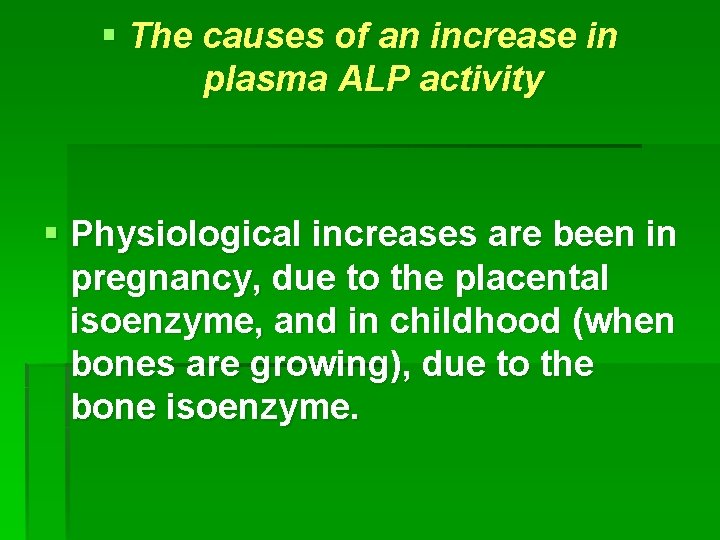 ▪ The causes of an increase in plasma ALP activity

▪ Physiological increases are been in pregnancy, due to the placental isoenzyme, and in childhood (when bones are growing), due to the bone isoenzyme.